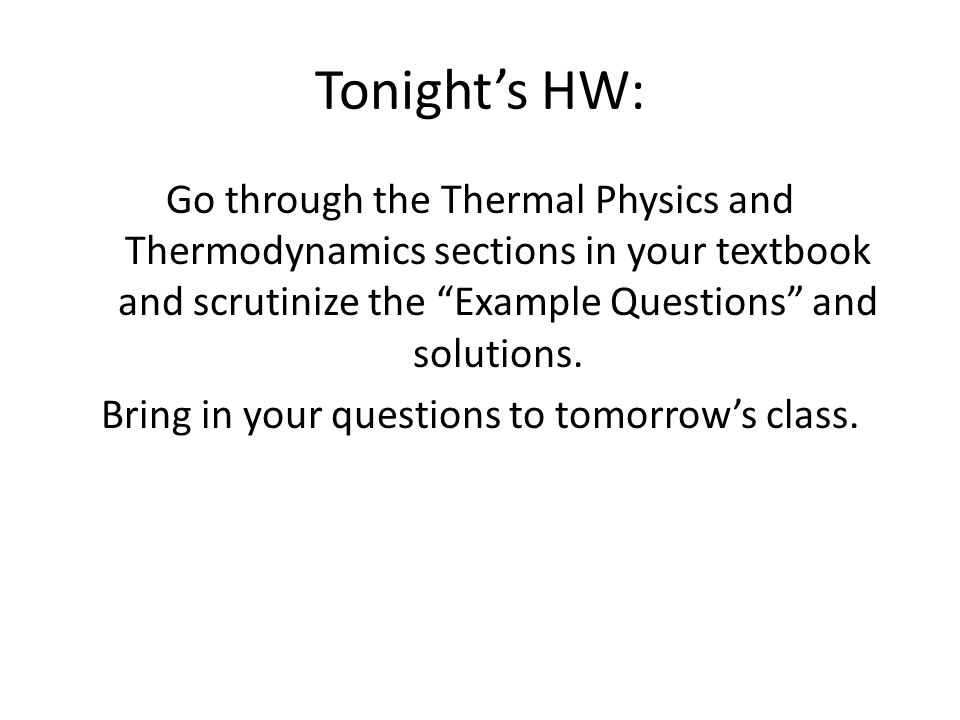 Tonight’s HW:

Go through the Thermal Physics and Thermodynamics sections in your textbook and scrutinize the “Example Questions” and solutions.

Bring in your questions to tomorrow’s class.